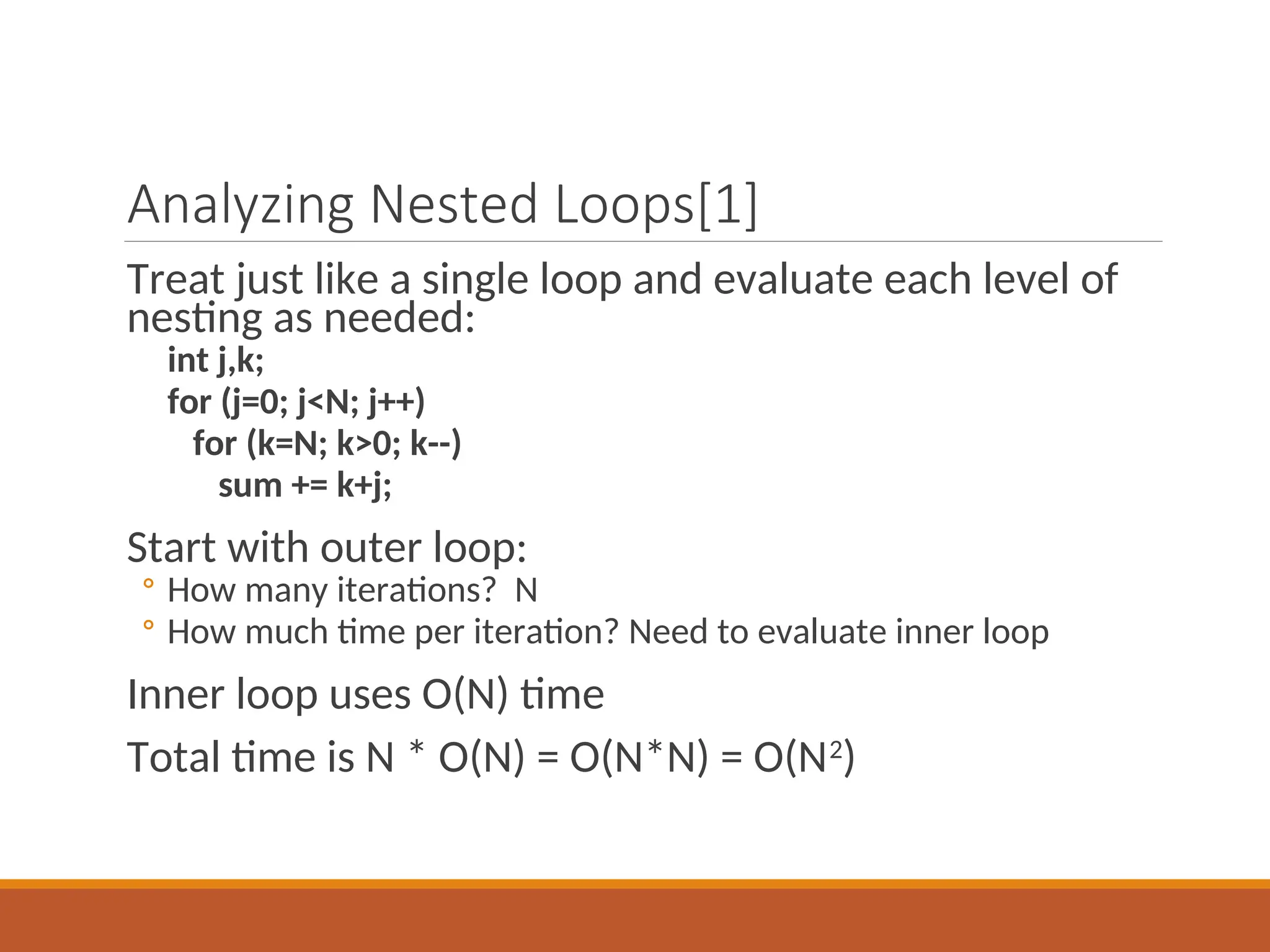 Analyzing Nested Loops[1]

Treat just like a single loop and evaluate each level of nesting as needed:

int j,k;
for (j=0; j<N; j++)
for (k=N; k>0; k--)
sum += k+j;

Start with outer loop:
◦ How many iterations?  N
◦ How much time per iteration? Need to evaluate inner loop

Inner loop uses O(N) time

Total time is N * O(N) = O(N*N) = O($N^2$)